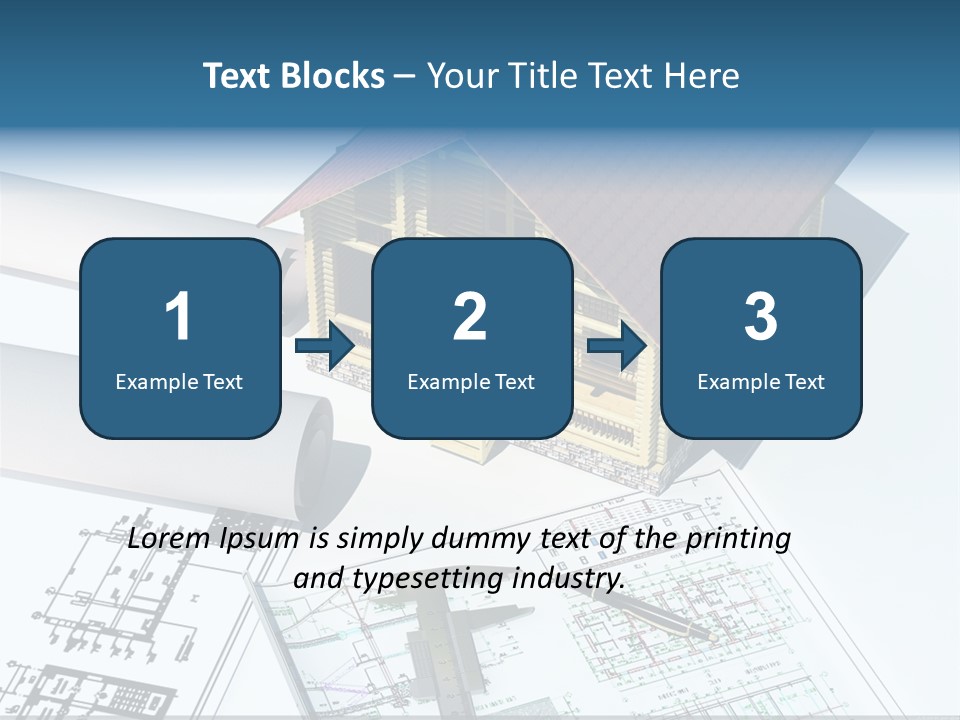 Text Blocks – Your Title Text Here

1
Example Text

2
Example Text

3
Example Text

Lorem Ipsum is simply dummy text of the printing and typesetting industry.